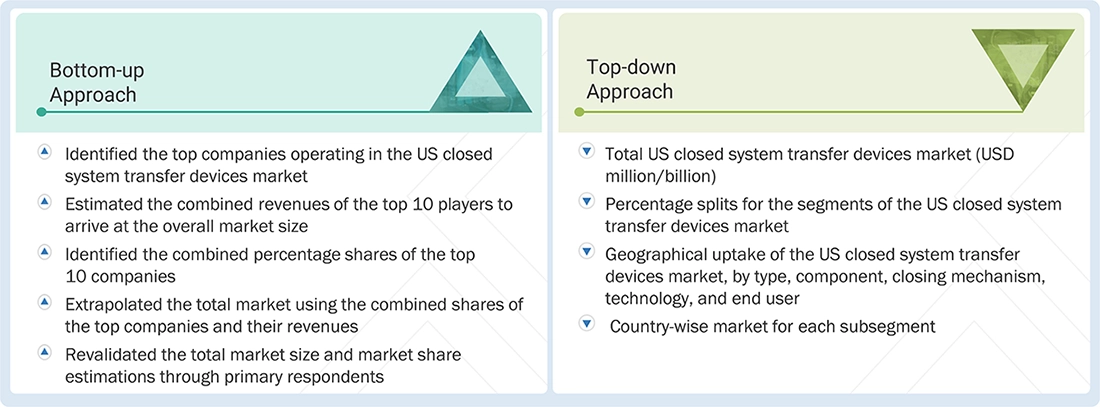 Bottom-up Approach

Identified the top companies operating in the US closed system transfer devices market

Estimated the combined revenues of the top 10 players to arrive at the overall market size

Identified the combined percentage shares of the top 10 companies

Extrapolated the total market using the combined shares of the top companies and their revenues

Revalidated the total market size and market share estimations through primary respondents

Top-down Approach

Total US closed system transfer devices market (USD million/billion)

Percentage splits for the segments of the US closed system transfer devices market

Geographical uptake of the US closed system transfer devices market, by type, component, closing mechanism, technology, and end user

Country-wise market for each subsegment